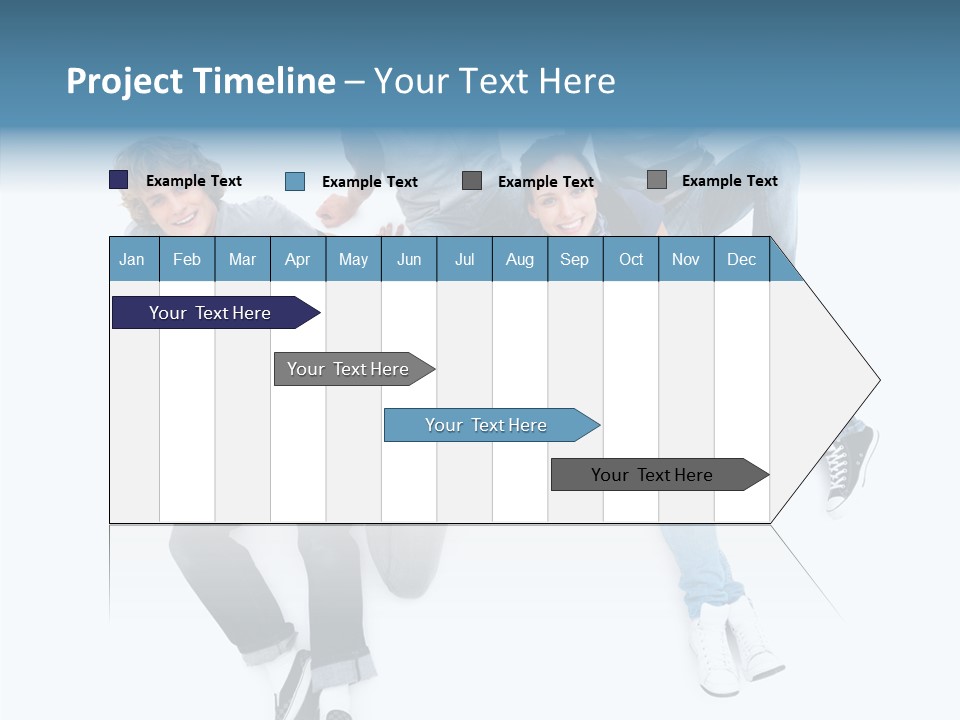 Project Timeline – Your Text Here

Example Text
Example Text
Example Text
Example Text

| Jan | Feb | Mar | Apr | May | Jun | Jul | Aug | Sep | Oct | Nov | Dec |
|---|---|---|---|---|---|---|---|---|---|---|---|

Your Text Here

Your Text Here

Your Text Here

Your Text Here